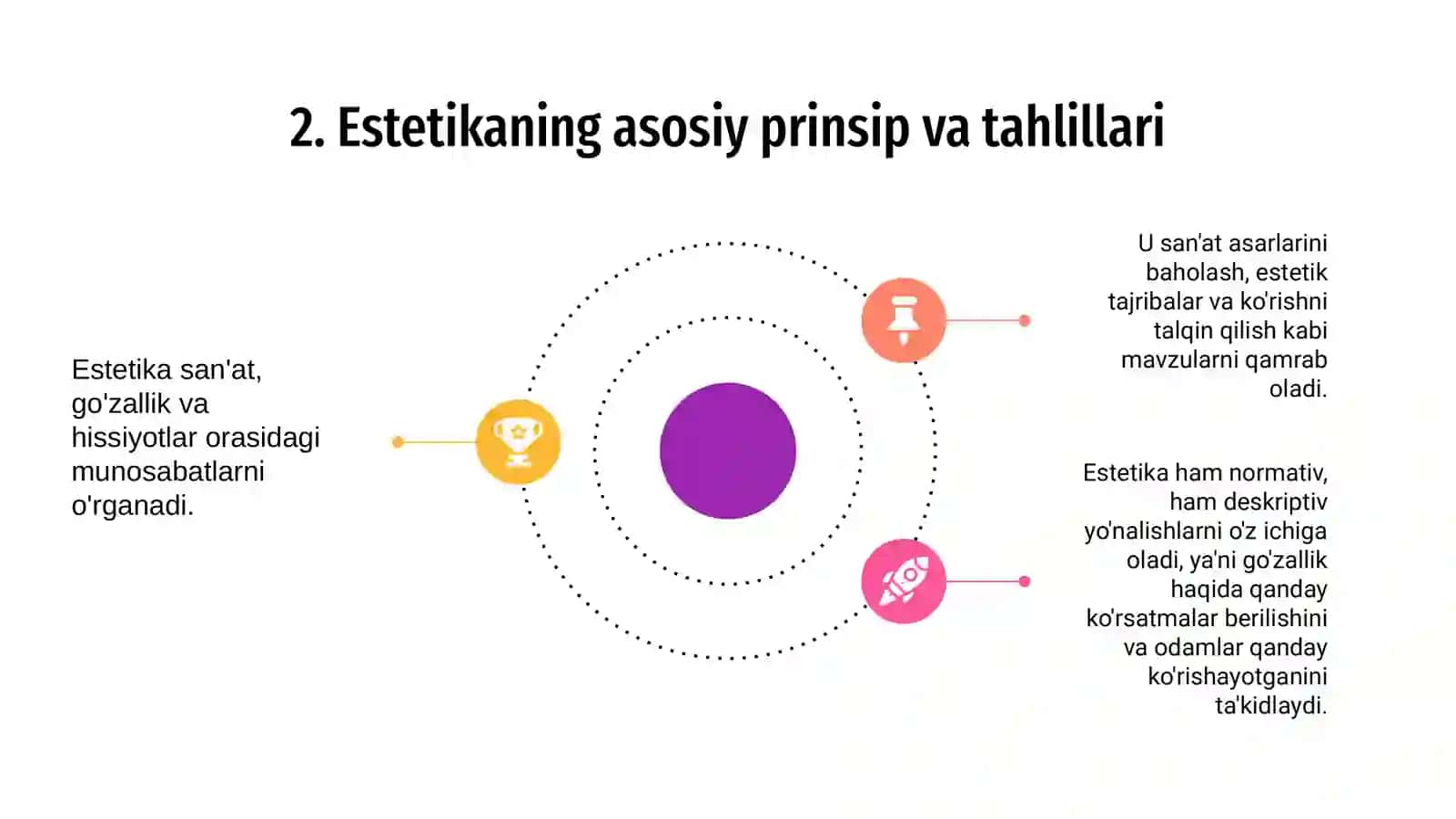 2. Estetikaning asosiy prinsip va tahlillari

Estetika san'at, go'zallik va hissiyotlar orasidagi munosabatlarni o'rganadi.

U san'at asarlarini baholash, estetik tajribalar va ko'rishni talqin qilish kabi mavzularni qamrab oladi.

Estetika ham normativ, ham deskriptiv yo'nalishlarni o'z ichiga oladi, ya'ni go'zallik haqida qanday ko'rsatmalar berilishini va odamlar qanday ko'rishayotganini ta'kidlaydi.